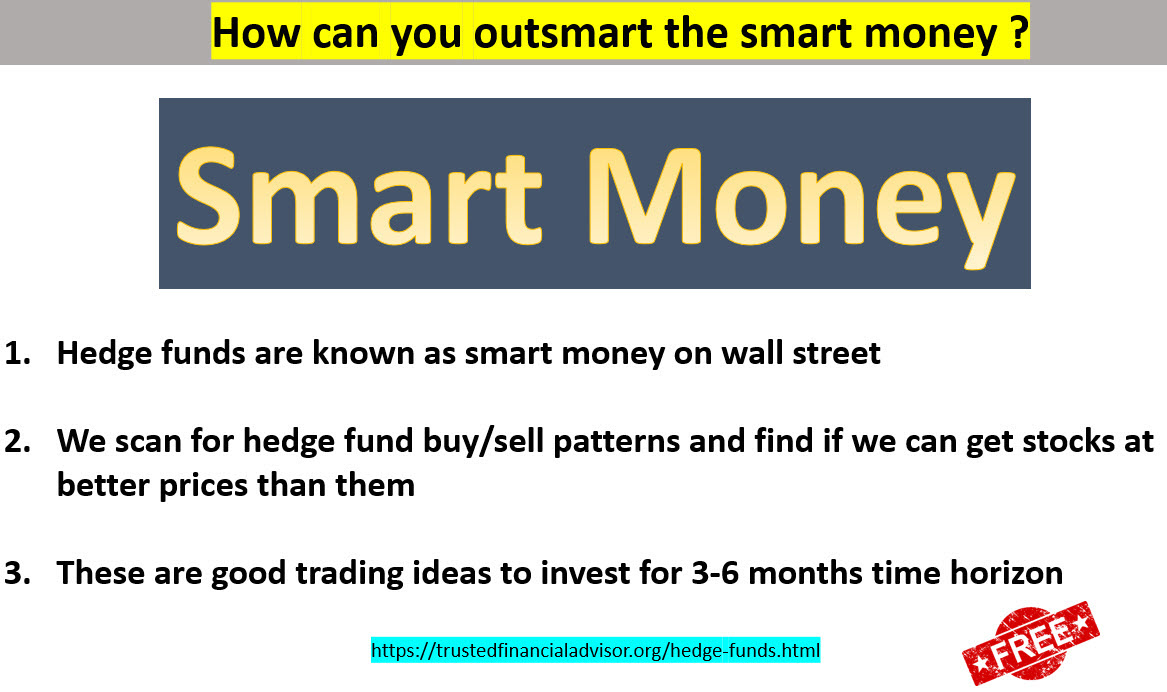 How can you outsmart the smart money ?

Smart Money

1. Hedge funds are known as smart money on wall street

2. We scan for hedge fund buy/sell patterns and find if we can get stocks at better prices than them

3. These are good trading ideas to invest for 3-6 months time horizon

https://trustedfinancialadvisor.org/hedge-funds.html

FREE